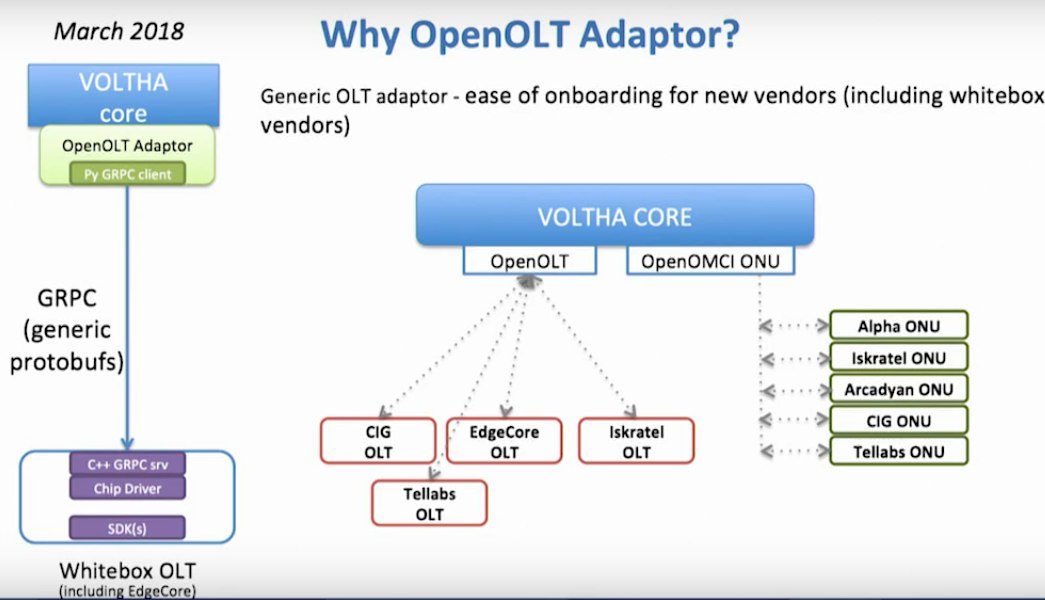 March 2018

Why OpenOLT Adaptor?

VOLTHA
core

OpenOLT Adaptor

Py GRPC client

GRPC
(generic
protobufs)

C++ GRPC srv

Chip Driver

SDK(s)

Whitebox OLT
(including EdgeCore)

Generic OLT adaptor - ease of onboarding for new vendors (including whitebox vendors)

VOLTHA CORE

OpenOLT

OpenOMCI ONU

CIG
OLT

EdgeCore
OLT

Iskratel
OLT

Tellabs
OLT

Alpha ONU

Iskratel ONU

Arcadyan ONU

CIG ONU

Tellabs ONU